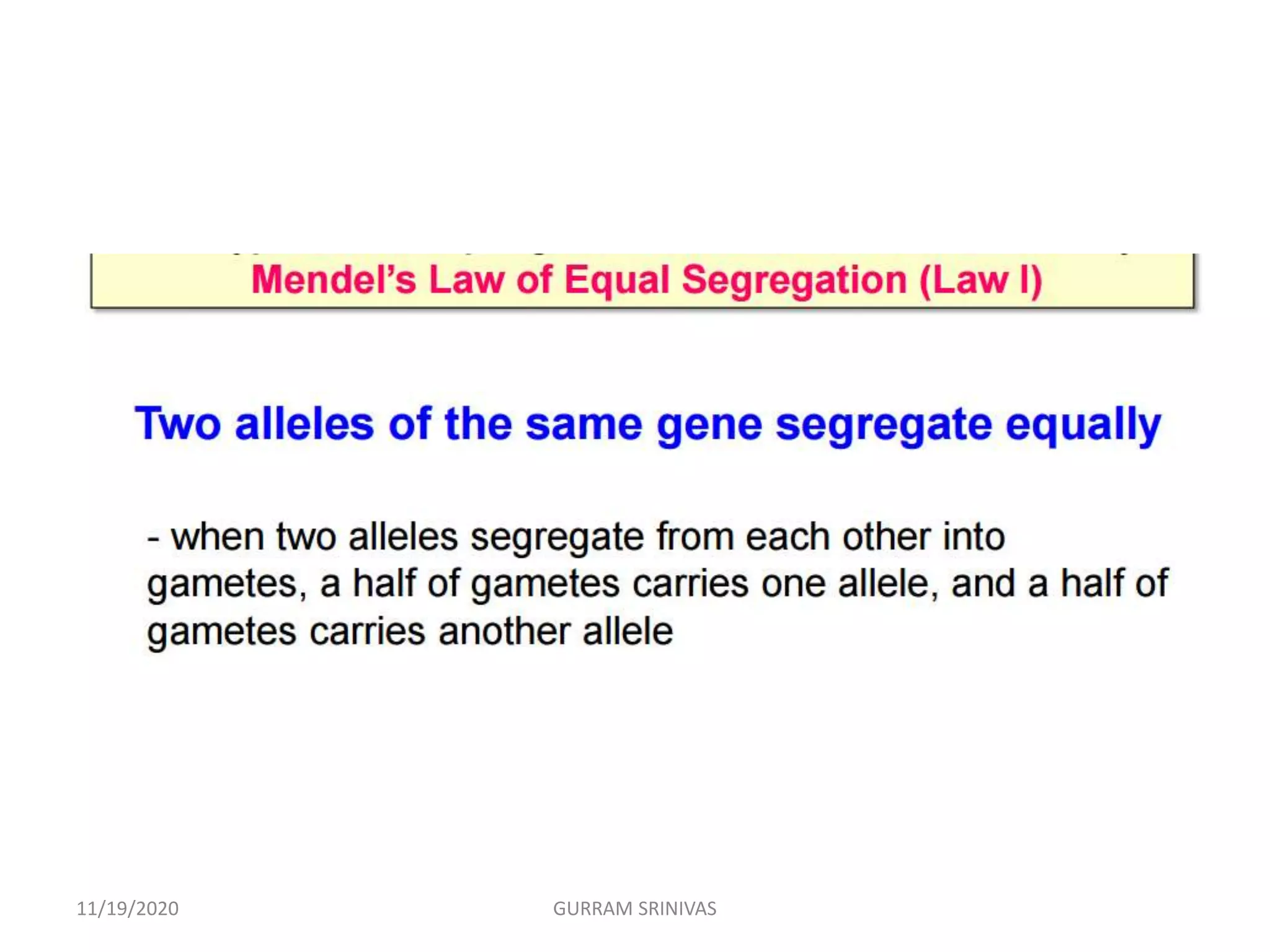 Mendel's Law of Equal Segregation (Law I)

Two alleles of the same gene segregate equally

- when two alleles segregate from each other into gametes, a half of gametes carries one allele, and a half of gametes carries another allele

11/19/2020

GURRAM SRINIVAS